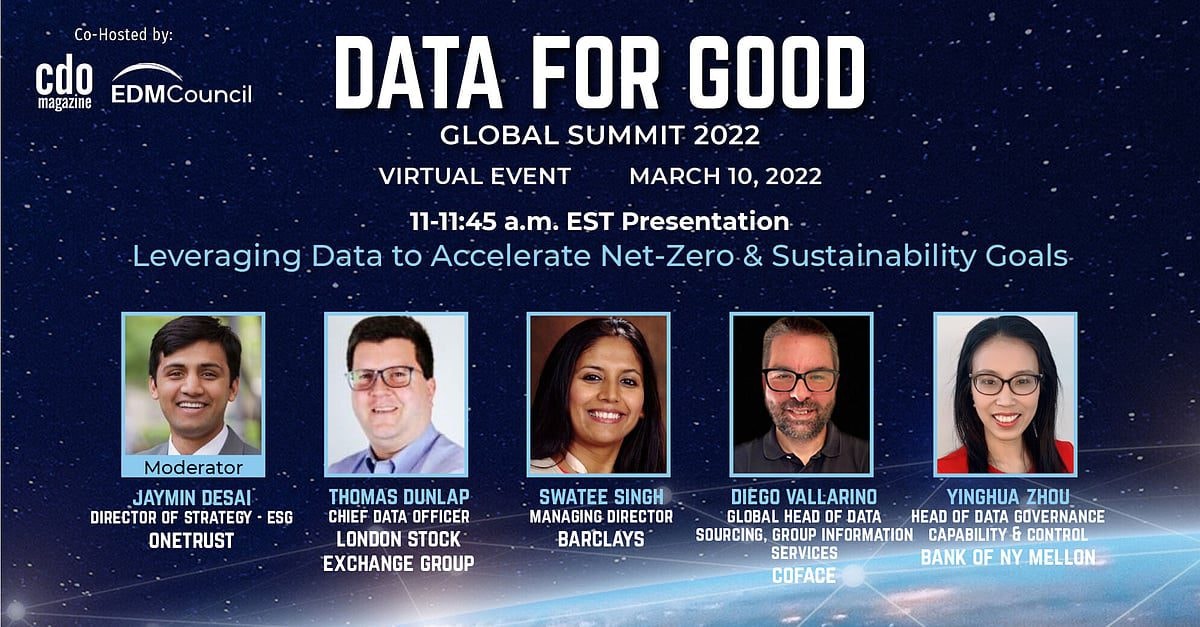 Co-Hosted by:
cdo magazine
EDMCouncil

DATA FOR GOOD
GLOBAL SUMMIT 2022
VIRTUAL EVENT MARCH 10, 2022

11-11:45 a.m. EST Presentation
Leveraging Data to Accelerate Net-Zero & Sustainability Goals

Moderator
JAYMIN DESAI
DIRECTOR OF STRATEGY - ESG
ONETRUST

THOMAS DUNLAP
CHIEF DATA OFFICER
LONDON STOCK EXCHANGE GROUP

SWATEE SINGH
MANAGING DIRECTOR
BARCLAYS

DIEGO VALLARINO
GLOBAL HEAD OF DATA SOURCING, GROUP INFORMATION SERVICES
COFACE

YINGHUA ZHOU
HEAD OF DATA GOVERNANCE CAPABILITY & CONTROL
BANK OF NY MELLON